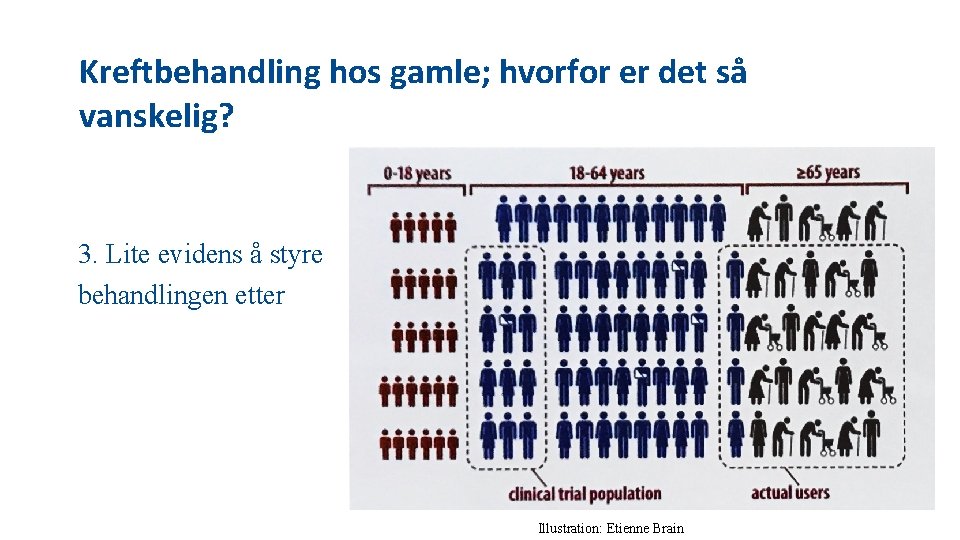 Kreftbehandling hos gamle; hvorfor er det så vanskelig?

3. Lite evidens å styre behandlingen etter

0-18 years

18-64 years

≥65 years

clinical trial population

actual users

Illustration: Etienne Brain